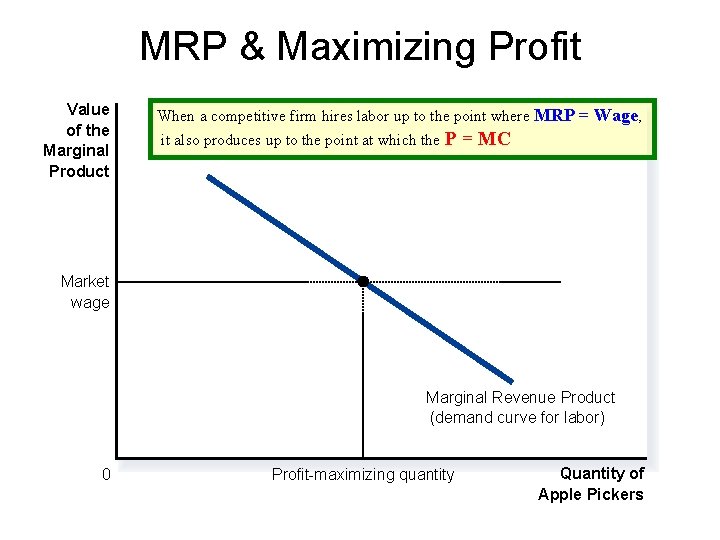 MRP & Maximizing Profit

Value of the Marginal Product

When a competitive firm hires labor up to the point where MRP = Wage, it also produces up to the point at which the P = MC

Market wage

Marginal Revenue Product (demand curve for labor)

0

Profit-maximizing quantity

Quantity of Apple Pickers